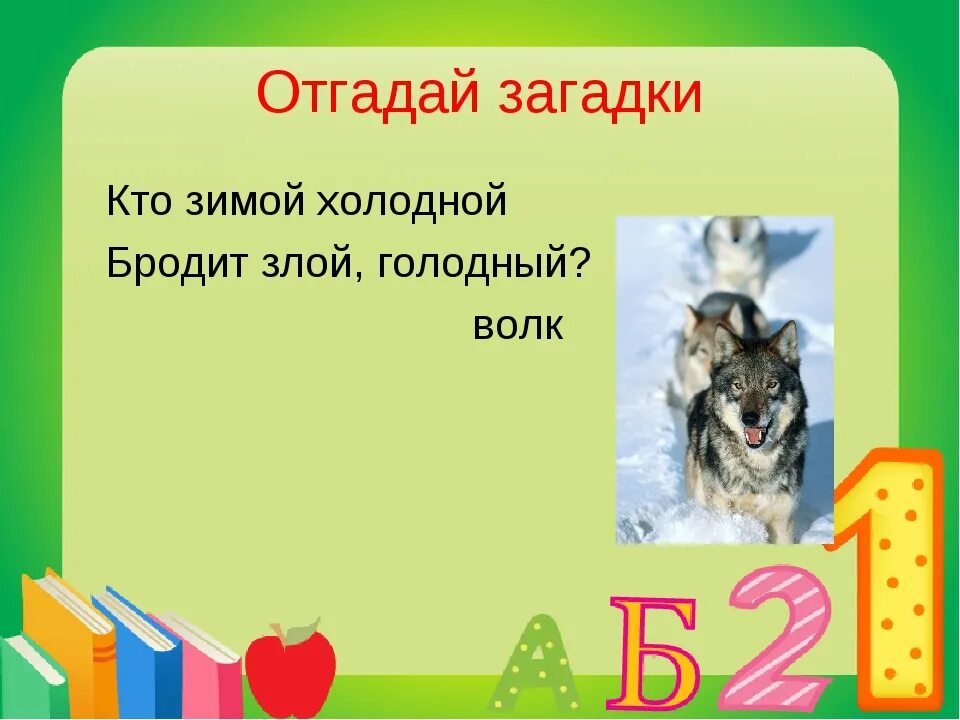 Отгадай загадки

Кто зимой холодной
Бродит злой, голодный?

волк

А Б 2 1